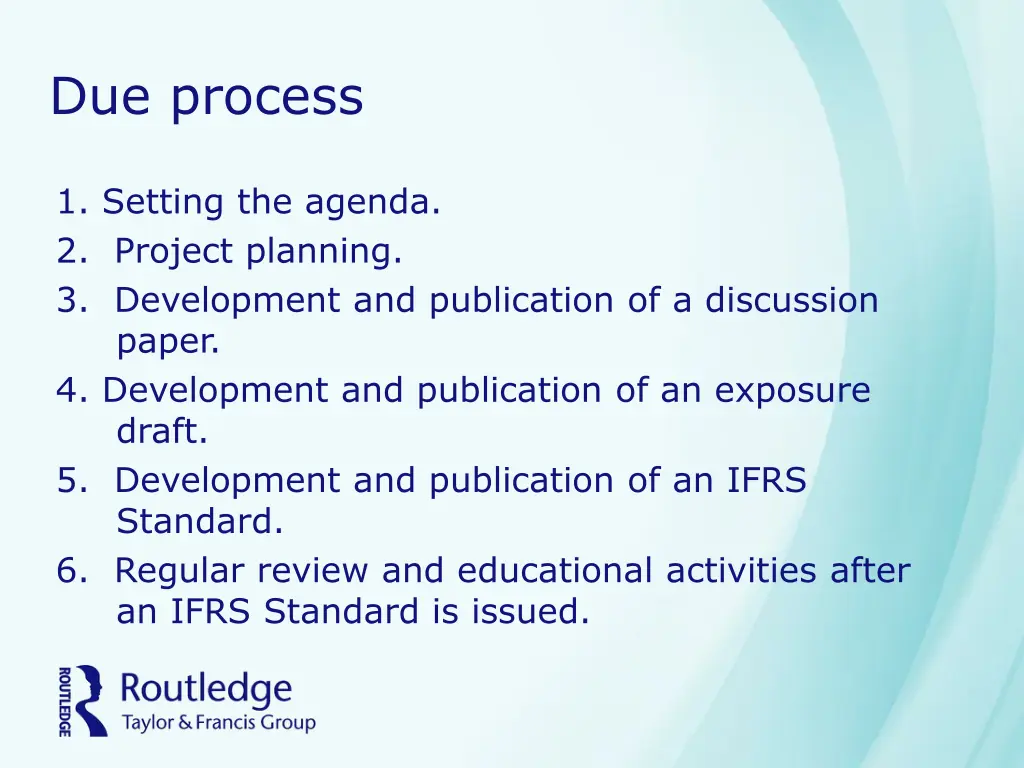 Due process

1. Setting the agenda.
2. Project planning.
3. Development and publication of a discussion paper.
4. Development and publication of an exposure draft.
5. Development and publication of an IFRS Standard.
6. Regular review and educational activities after an IFRS Standard is issued.

ROUTLEDGE
Routledge
Taylor & Francis Group